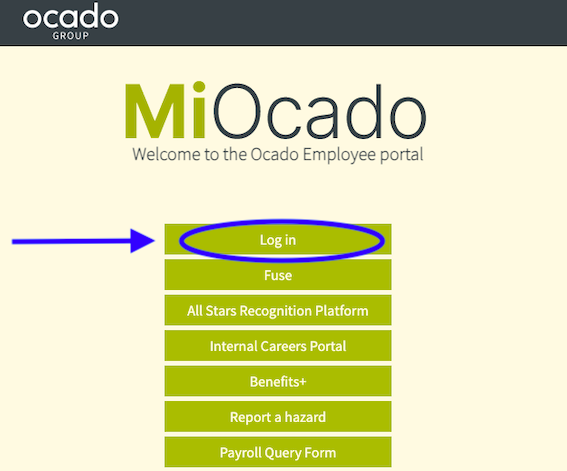 ocado
GROUP

MiOcado
Welcome to the Ocado Employee portal

Log in

Fuse

All Stars Recognition Platform

Internal Careers Portal

Benefits+

Report a hazard

Payroll Query Form